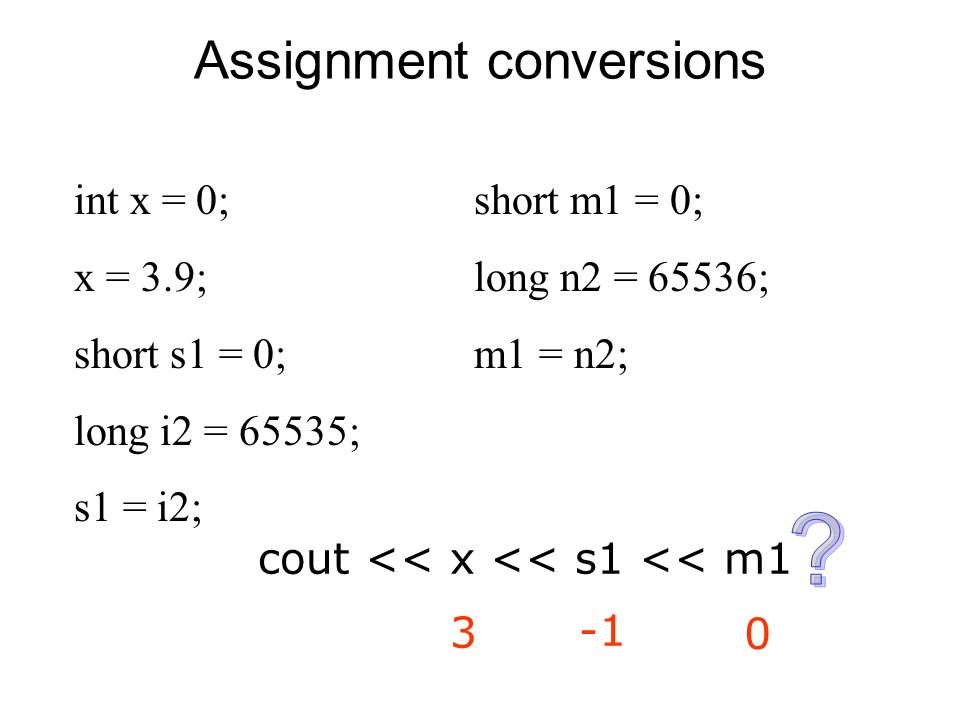 Assignment conversions

int x = 0;
x = 3.9;
short s1 = 0;
long i2 = 65535;
s1 = i2;

short m1 = 0;
long n2 = 65536;
m1 = n2;

cout << x << s1 << m1 ?

3 -1 0